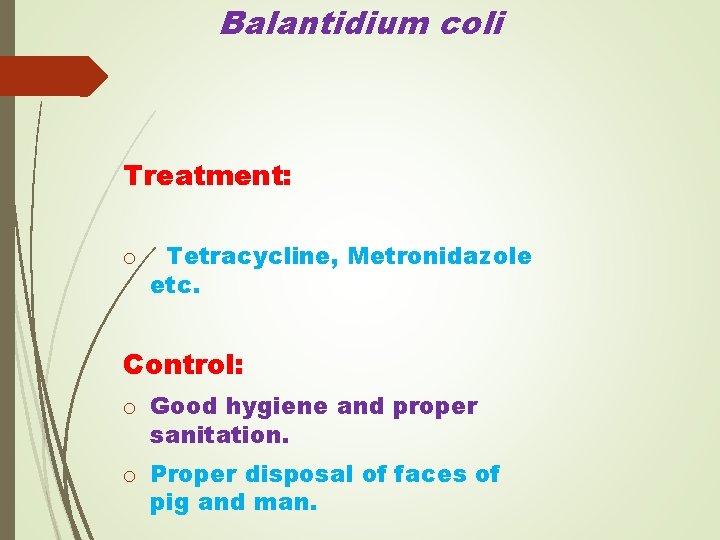 Balantidium coli

Treatment:

o Tetracycline, Metronidazole etc.

Control:

o Good hygiene and proper sanitation.

o Proper disposal of faces of pig and man.